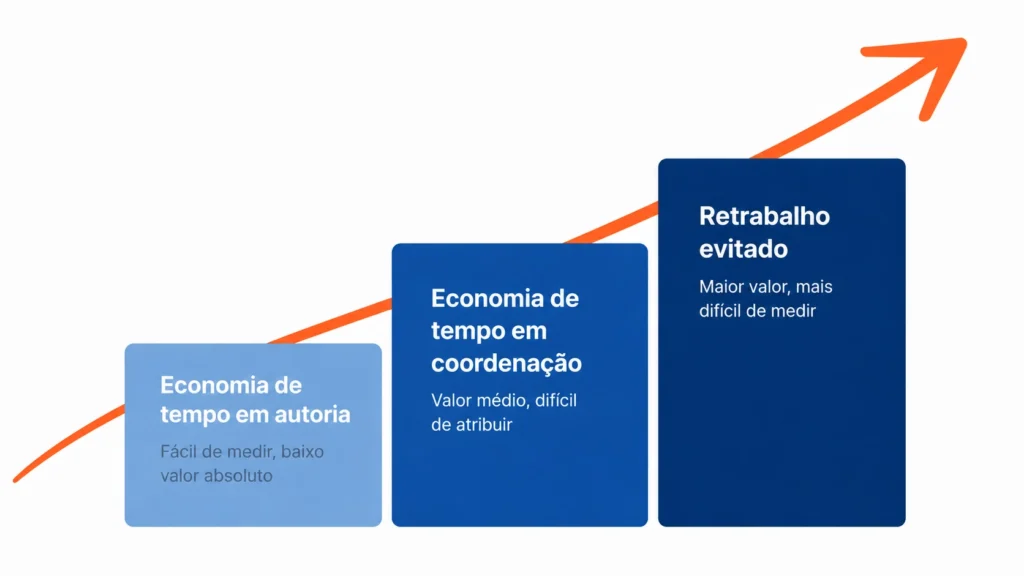 Economia de tempo em autoria

Fácil de medir, baixo valor absoluto

Economia de tempo em coordenação

Valor médio, difícil de atribuir

Retrabalho evitado

Maior valor, mais difícil de medir